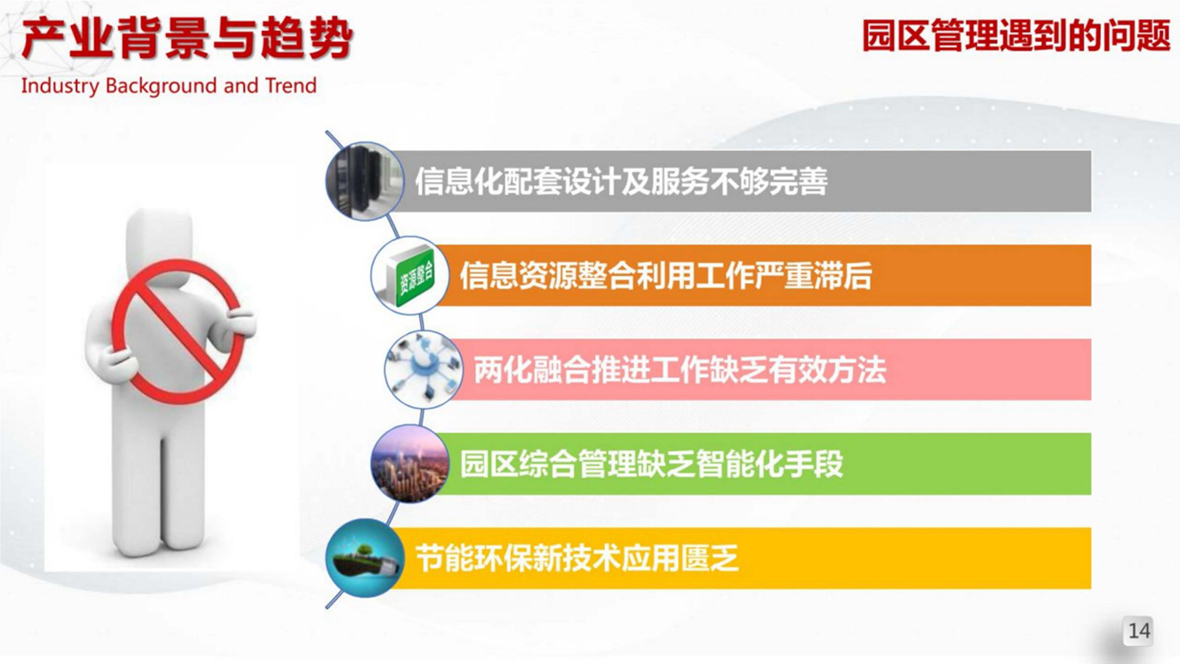 产业背景与趋势
Industry Background and Trend

园区管理遇到的问题

信息化配套设计及服务不够完善

资源整合

信息资源整合利用工作严重滞后

两化融合推进工作缺乏有效方法

园区综合管理缺乏智能化手段

节能环保新技术应用匮乏

14